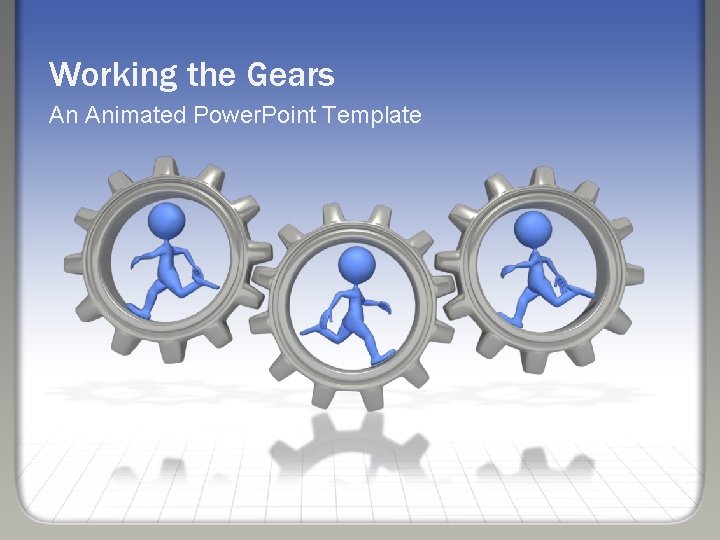 Working the Gears

An Animated PowerPoint Template